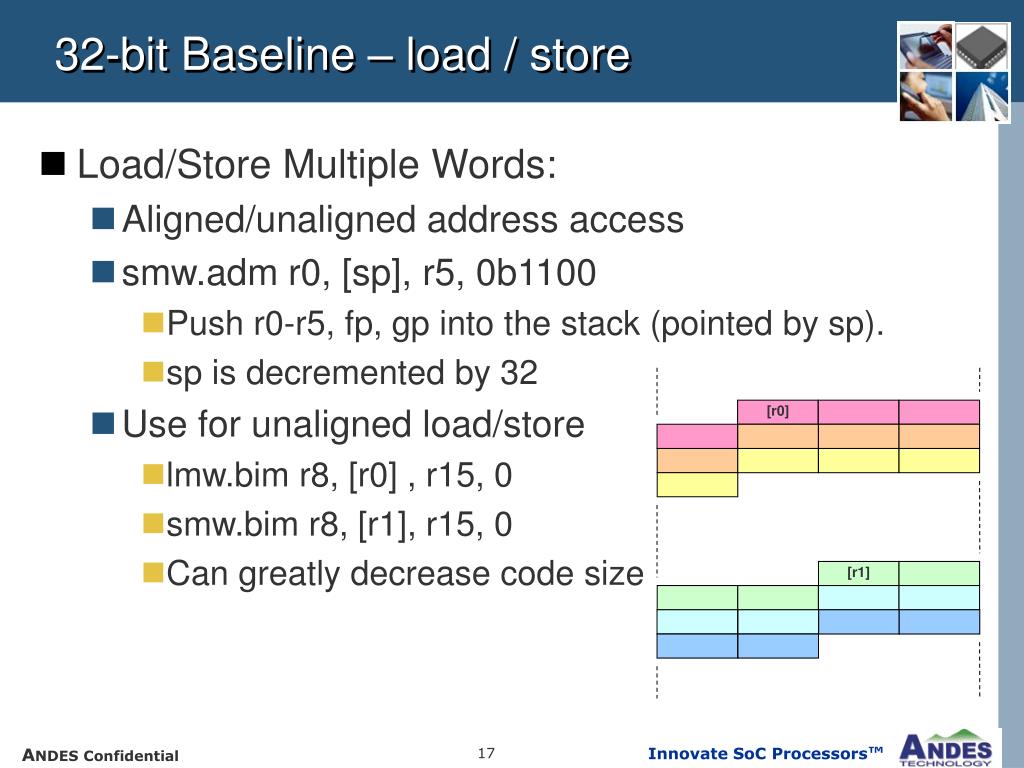 32-bit Baseline – load / store

Load/Store Multiple Words:

Aligned/unaligned address access

smw.adm r0, [sp], r5, 0b1100

Push r0-r5, fp, gp into the stack (pointed by sp).

sp is decremented by 32

Use for unaligned load/store

lmw.bim r8, [r0] , r15, 0

smw.bim r8, [r1], r15, 0

Can greatly decrease code size

[r0]

[r1]

ANDES Confidential

17

Innovate SoC Processors™

ANDES TECHNOLOGY